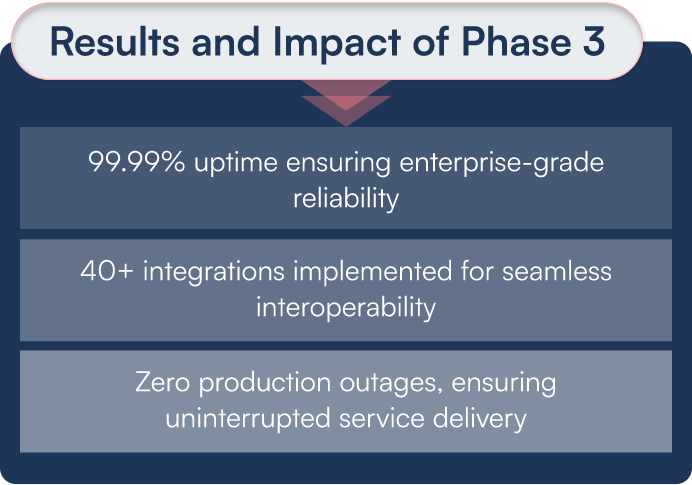 Results and Impact of Phase 3

99.99% uptime ensuring enterprise-grade reliability

40+ integrations implemented for seamless interoperability

Zero production outages, ensuring uninterrupted service delivery